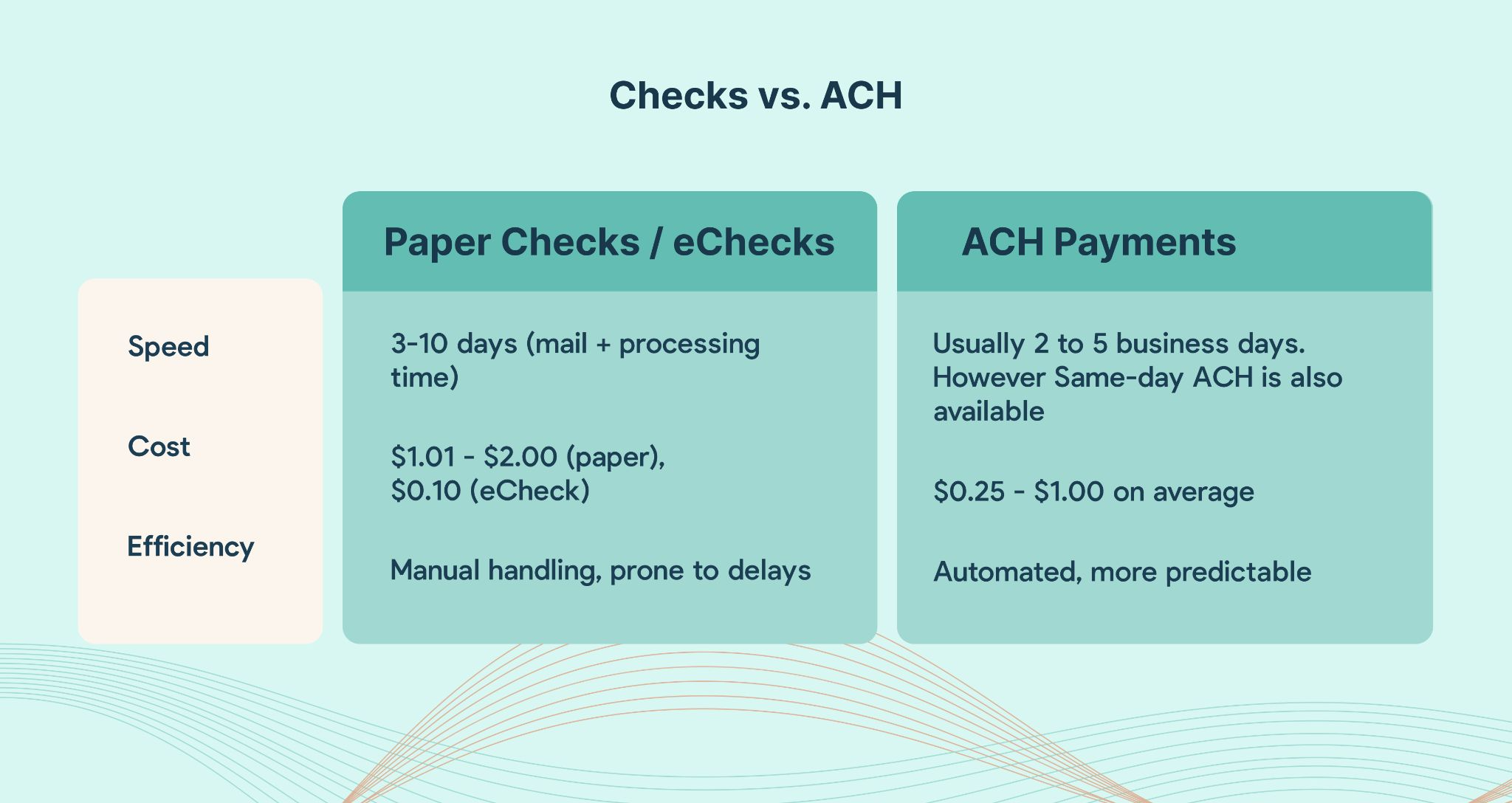 Checks vs. ACH

| | Paper Checks / eChecks | ACH Payments |
|---|---|---|
| Speed | 3-10 days (mail + processing time) | Usually 2 to 5 business days. However Same-day ACH is also available |
| Cost | \$1.01 - \$2.00 (paper), \$0.10 (eCheck) | \$0.25 - \$1.00 on average |
| Efficiency | Manual handling, prone to delays | Automated, more predictable |